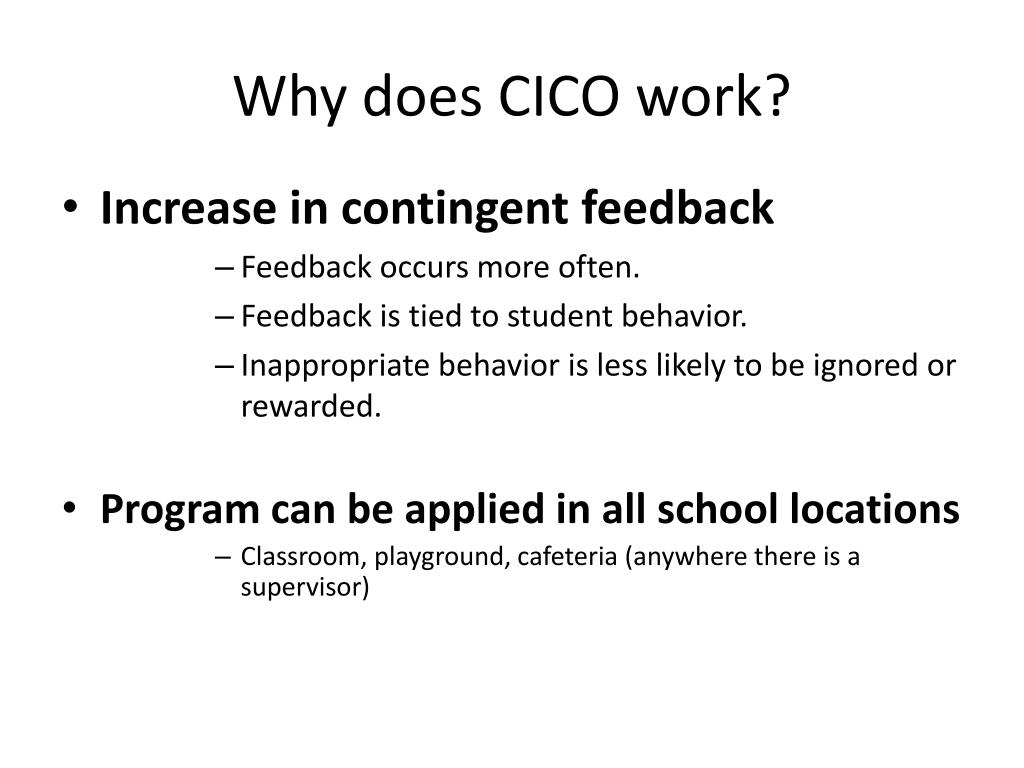 Why does CICO work?

• Increase in contingent feedback
– Feedback occurs more often.
– Feedback is tied to student behavior.
– Inappropriate behavior is less likely to be ignored or rewarded.

• Program can be applied in all school locations
– Classroom, playground, cafeteria (anywhere there is a supervisor)